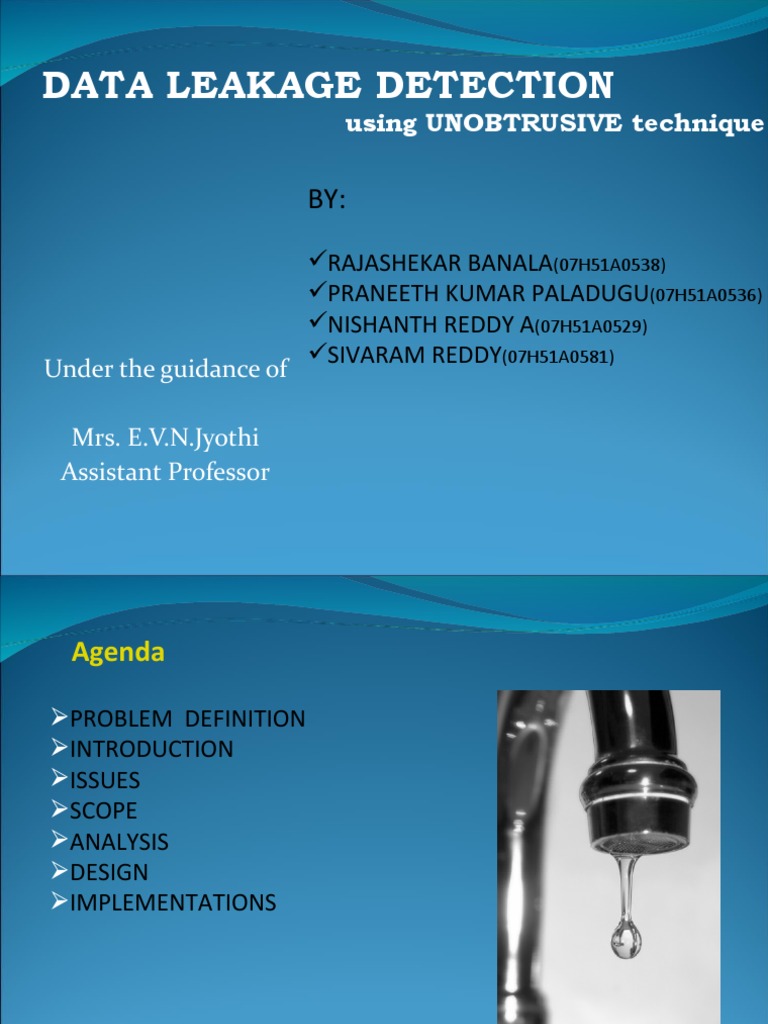 DATA LEAKAGE DETECTION
using UNOBTRUSIVE technique

BY:

✓RAJASHEKAR BANALA(07H51A0538)
✓PRANEETH KUMAR PALADUGU(07H51A0536)
✓NISHANTH REDDY A(07H51A0529)
✓SIVARAM REDDY(07H51A0581)

Under the guidance of

Mrs. E.V.N.Jyothi
Assistant Professor

Agenda

➢PROBLEM DEFINITION
➢INTRODUCTION
➢ISSUES
➢SCOPE
➢ANALYSIS
➢DESIGN
➢IMPLEMENTATIONS